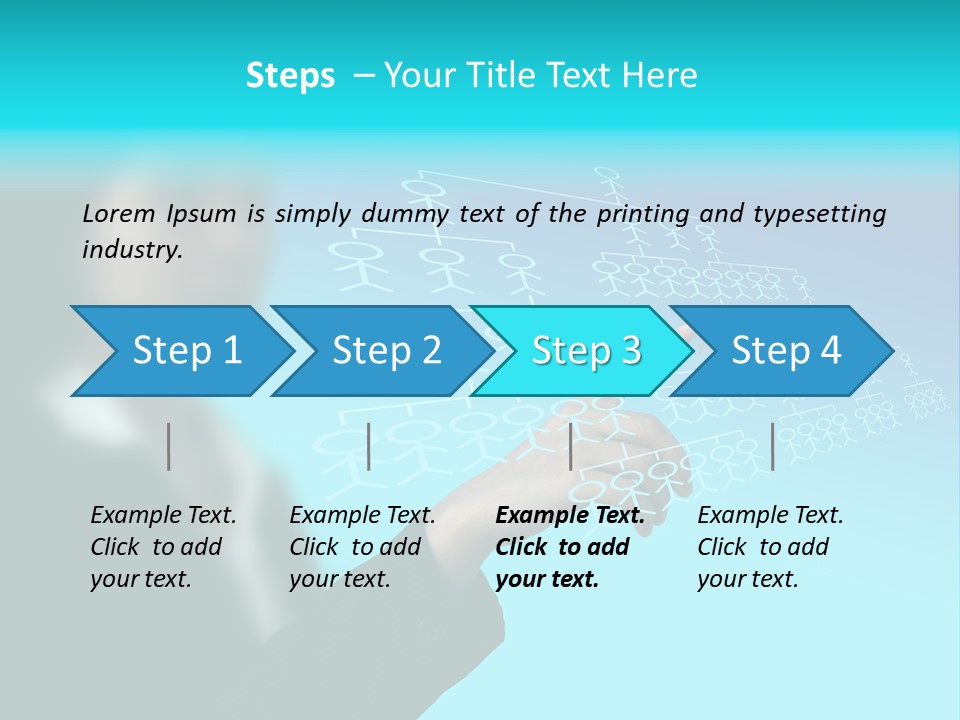 Steps – Your Title Text Here

Lorem Ipsum is simply dummy text of the printing and typesetting industry.

Step 1

Step 2

Step 3

Step 4

Example Text. Click to add your text.

Example Text. Click to add your text.

Example Text. Click to add your text.

Example Text. Click to add your text.